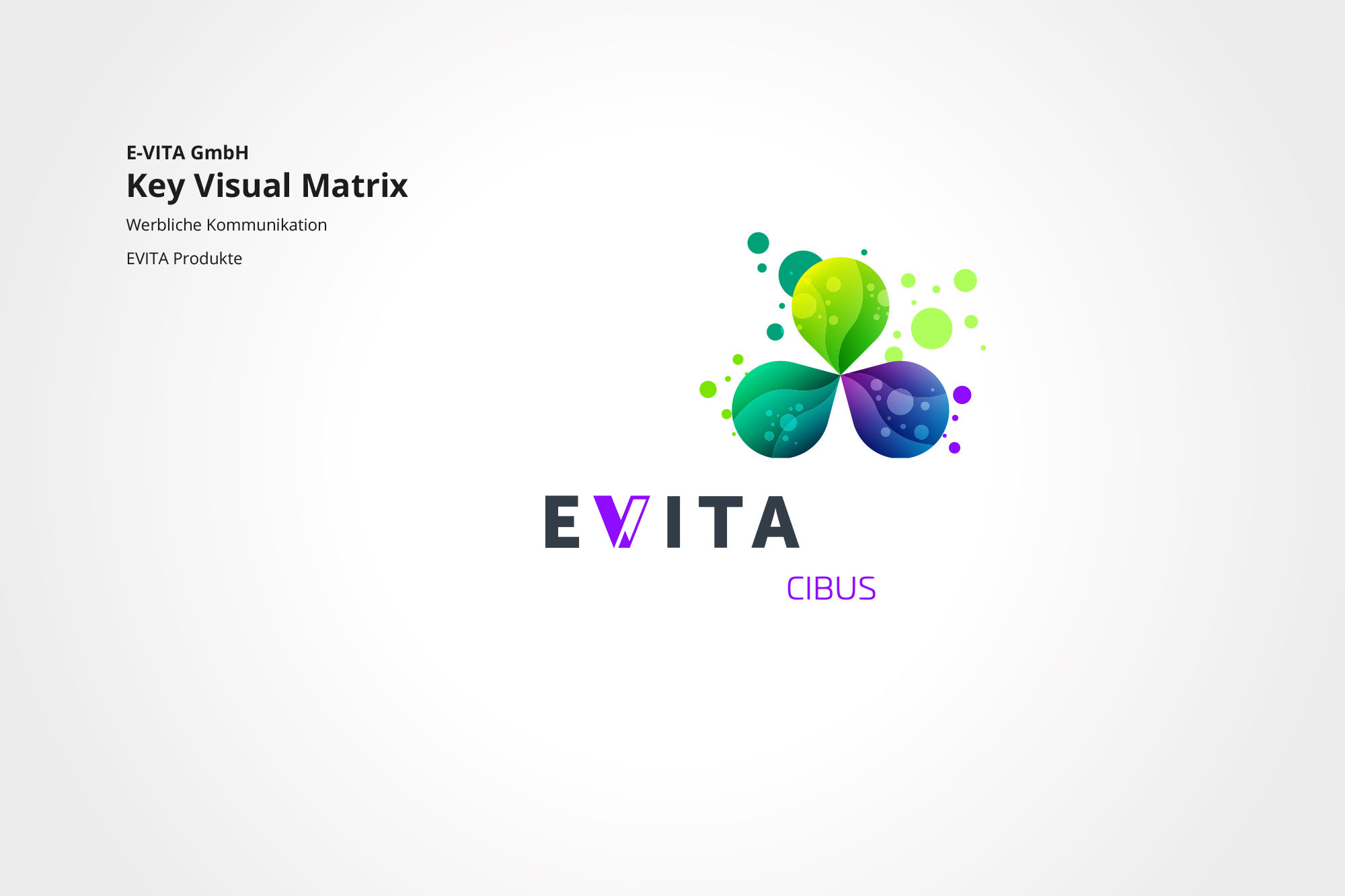 E-VITA GmbH
Key Visual Matrix

Werbliche Kommunikation

EVITA Produkte

EVITA

CIBUS